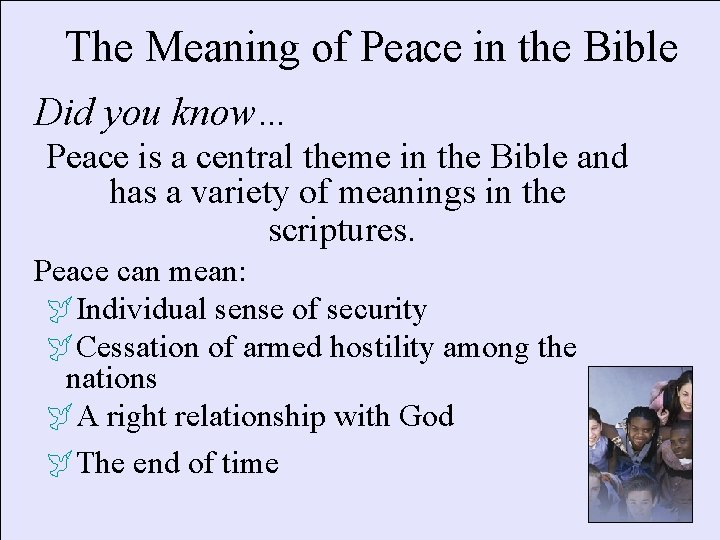 The Meaning of Peace in the Bible

Did you know…

Peace is a central theme in the Bible and has a variety of meanings in the scriptures.

Peace can mean:

Individual sense of security

Cessation of armed hostility among the nations

A right relationship with God

The end of time